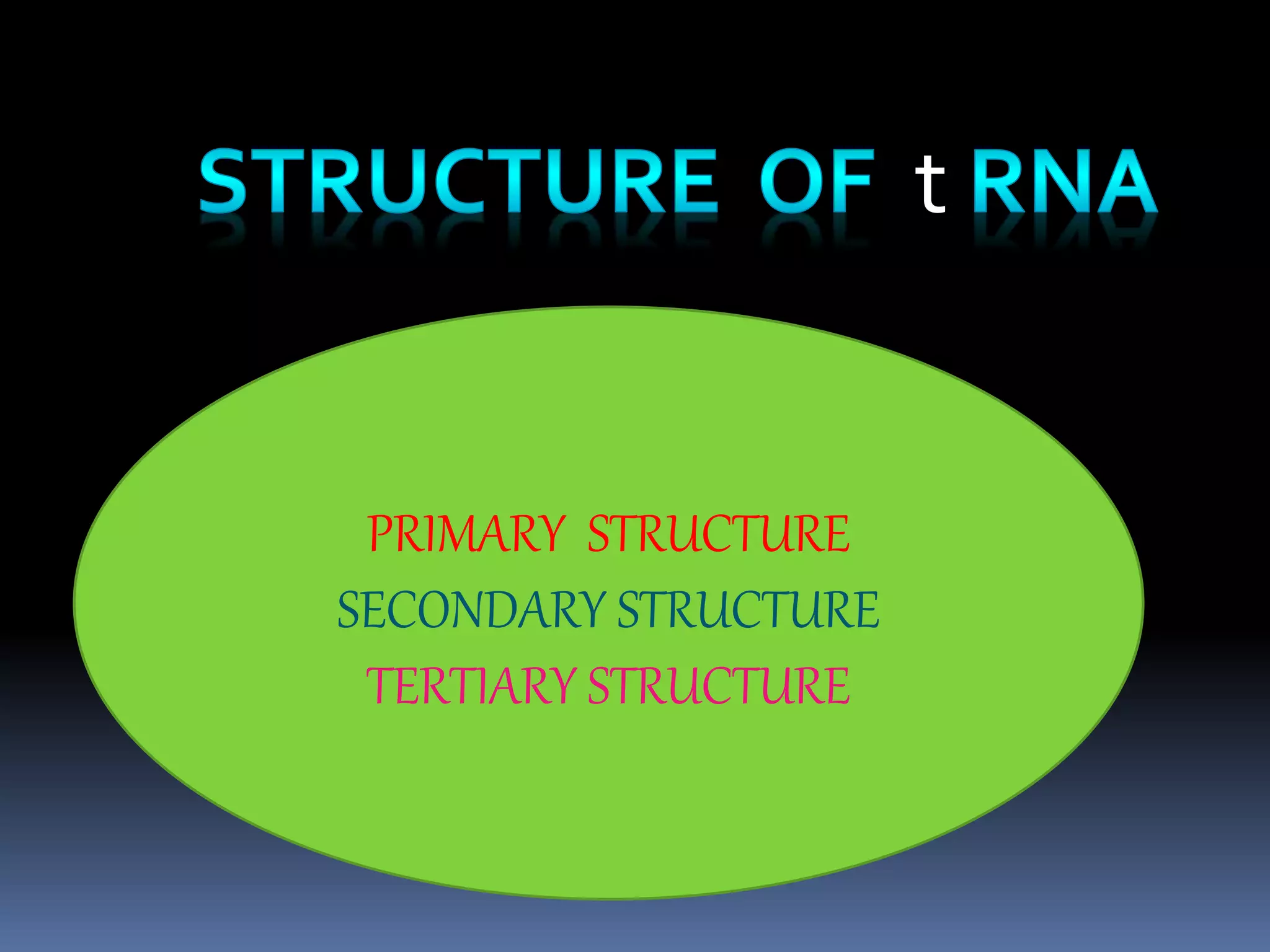 STRUCTURE OF t RNA

PRIMARY STRUCTURE
SECONDARY STRUCTURE
TERTIARY STRUCTURE